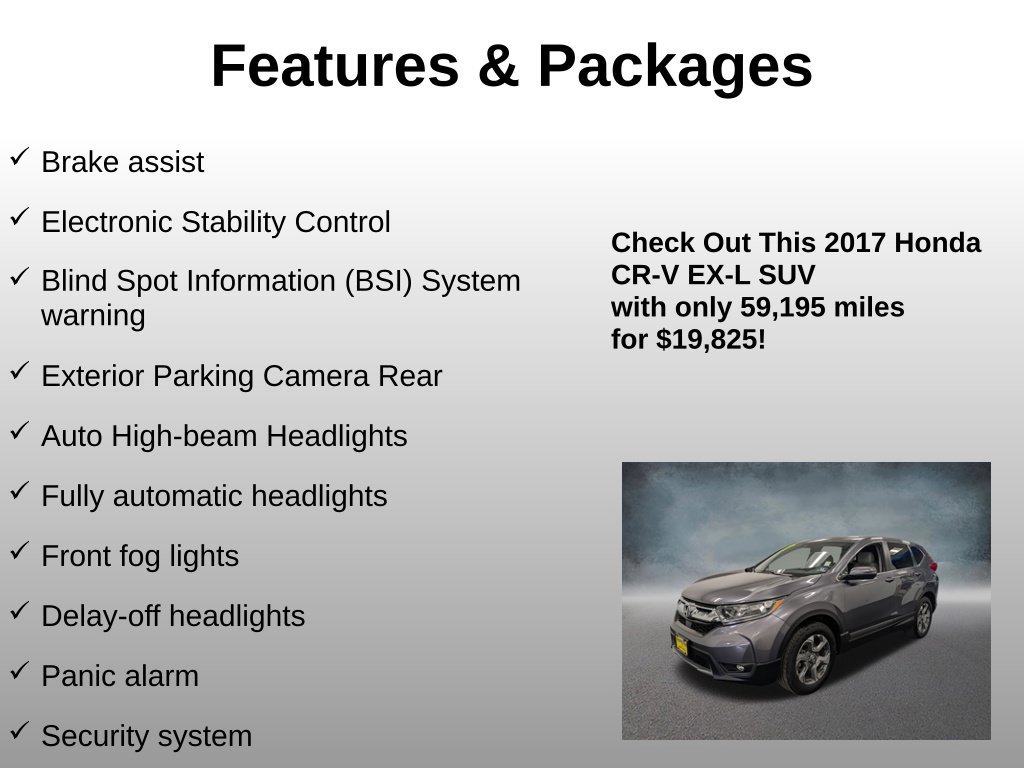 Features & Packages

✓ Brake assist

✓ Electronic Stability Control

✓ Blind Spot Information (BSI) System warning

✓ Exterior Parking Camera Rear

✓ Auto High-beam Headlights

✓ Fully automatic headlights

✓ Front fog lights

✓ Delay-off headlights

✓ Panic alarm

✓ Security system

Check Out This 2017 Honda CR-V EX-L SUV with only 59,195 miles for $19,825!